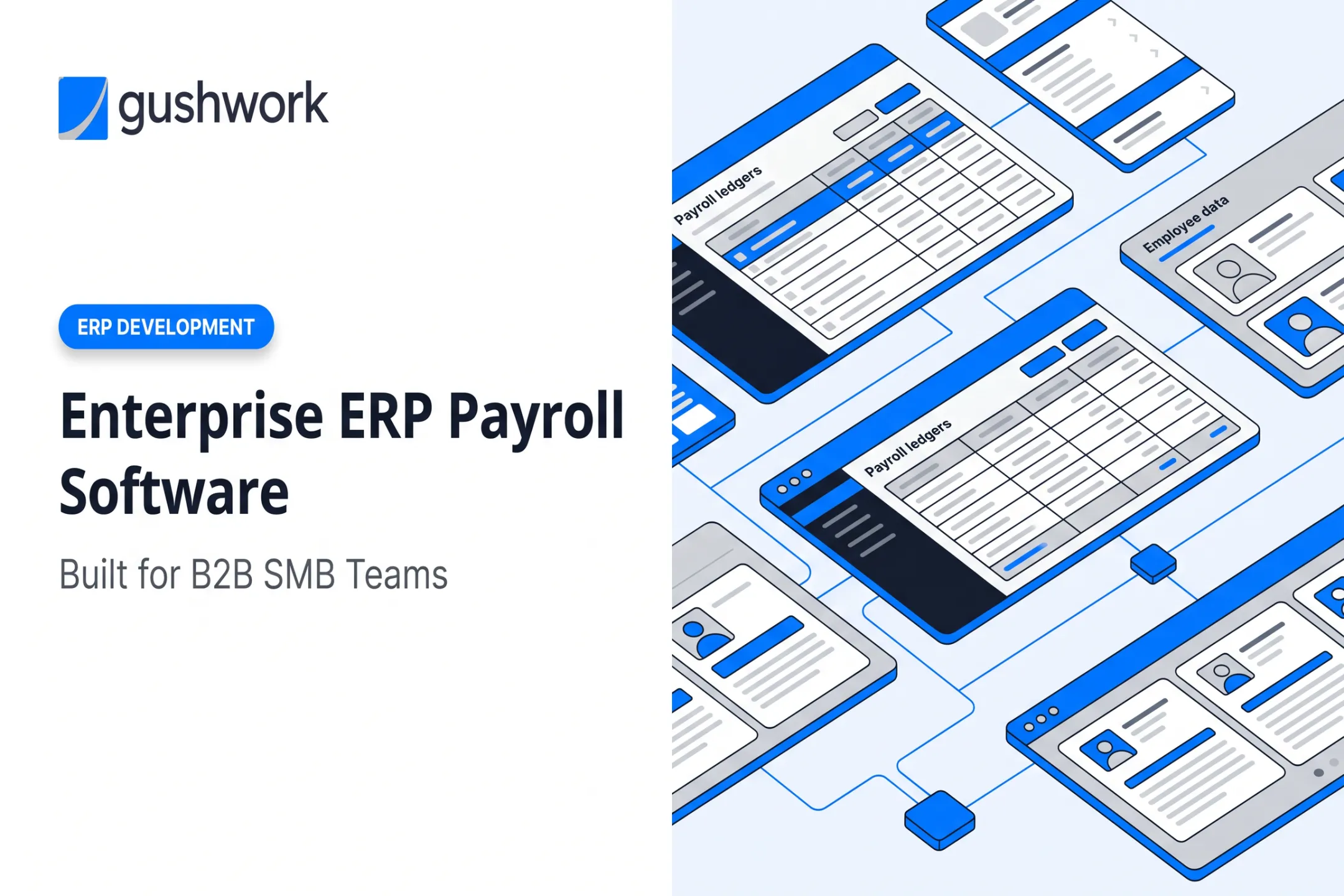 gushwork

ERP DEVELOPMENT

Enterprise ERP Payroll Software

Built for B2B SMB Teams

Payroll ledgers

Employee data

Payroll ledgers